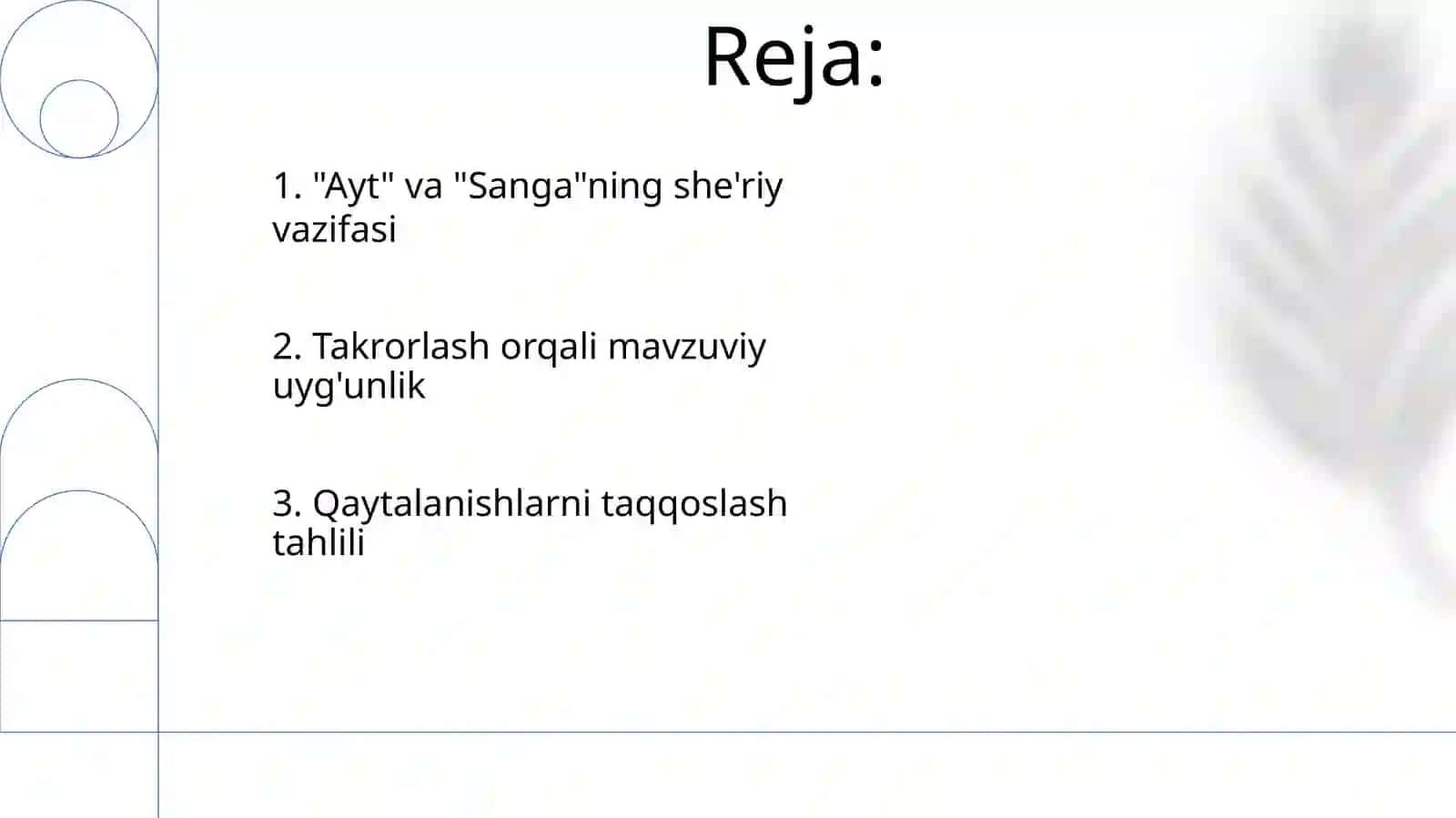 Reja:

1. "Ayt" va "Sanga"ning she'riy vazifasi

2. Takrorlash orqali mavzuviy uyg'unlik

3. Qaytalanishlarni taqqoslash tahlili